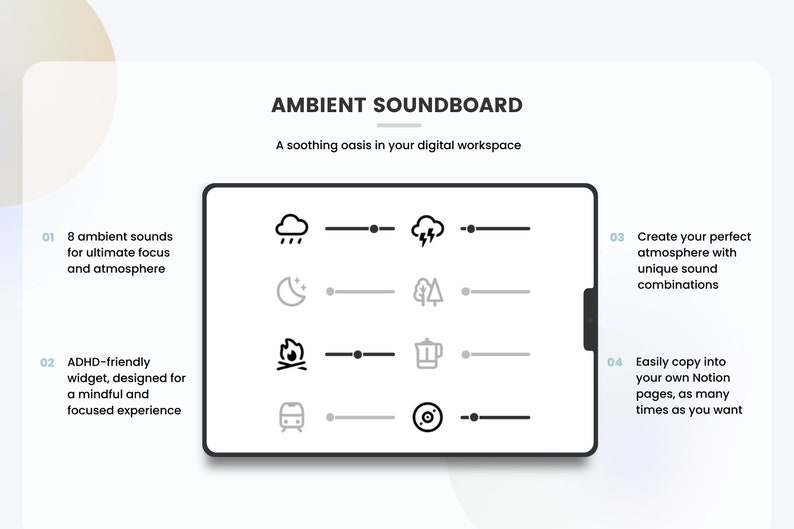 AMBIENT SOUNDBOARD

A soothing oasis in your digital workspace

01 8 ambient sounds for ultimate focus and atmosphere

02 ADHD-friendly widget, designed for a mindful and focused experience

03 Create your perfect atmosphere with unique sound combinations

04 Easily copy into your own Notion pages, as many times as you want